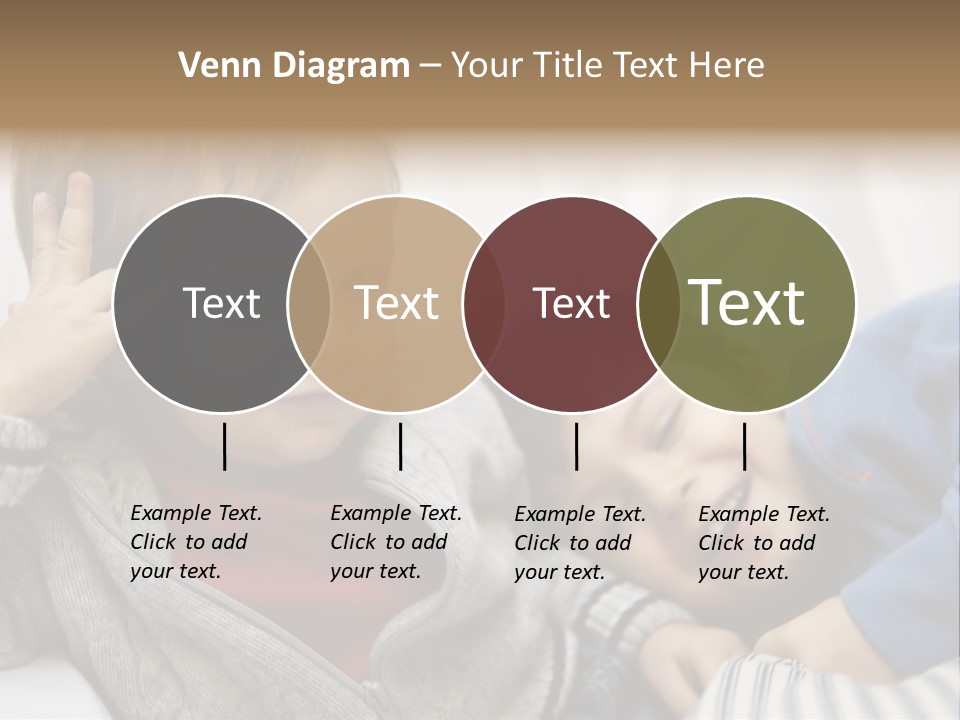 Venn Diagram – Your Title Text Here

Text

Text

Text

Text

Example Text. Click to add your text.

Example Text. Click to add your text.

Example Text. Click to add your text.

Example Text. Click to add your text.